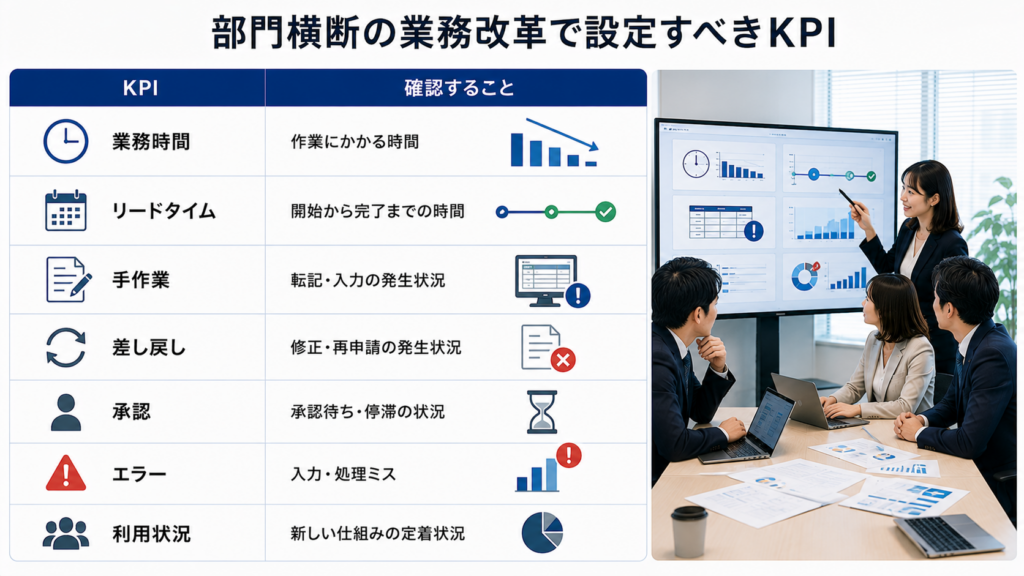 部門横断の業務改革で設定すべきKPI

| KPI | 確認すること |
|---|---|
| 業務時間 | 作業にかかる時間 |
| リードタイム | 開始から完了までの時間 |
| 手作業 | 転記・入力の発生状況 |
| 差し戻し | 修正・再申請の発生状況 |
| 承認 | 承認待ち・停滞の状況 |
| エラー | 入力・処理ミス |
| 利用状況 | 新しい仕組みの定着状況 |